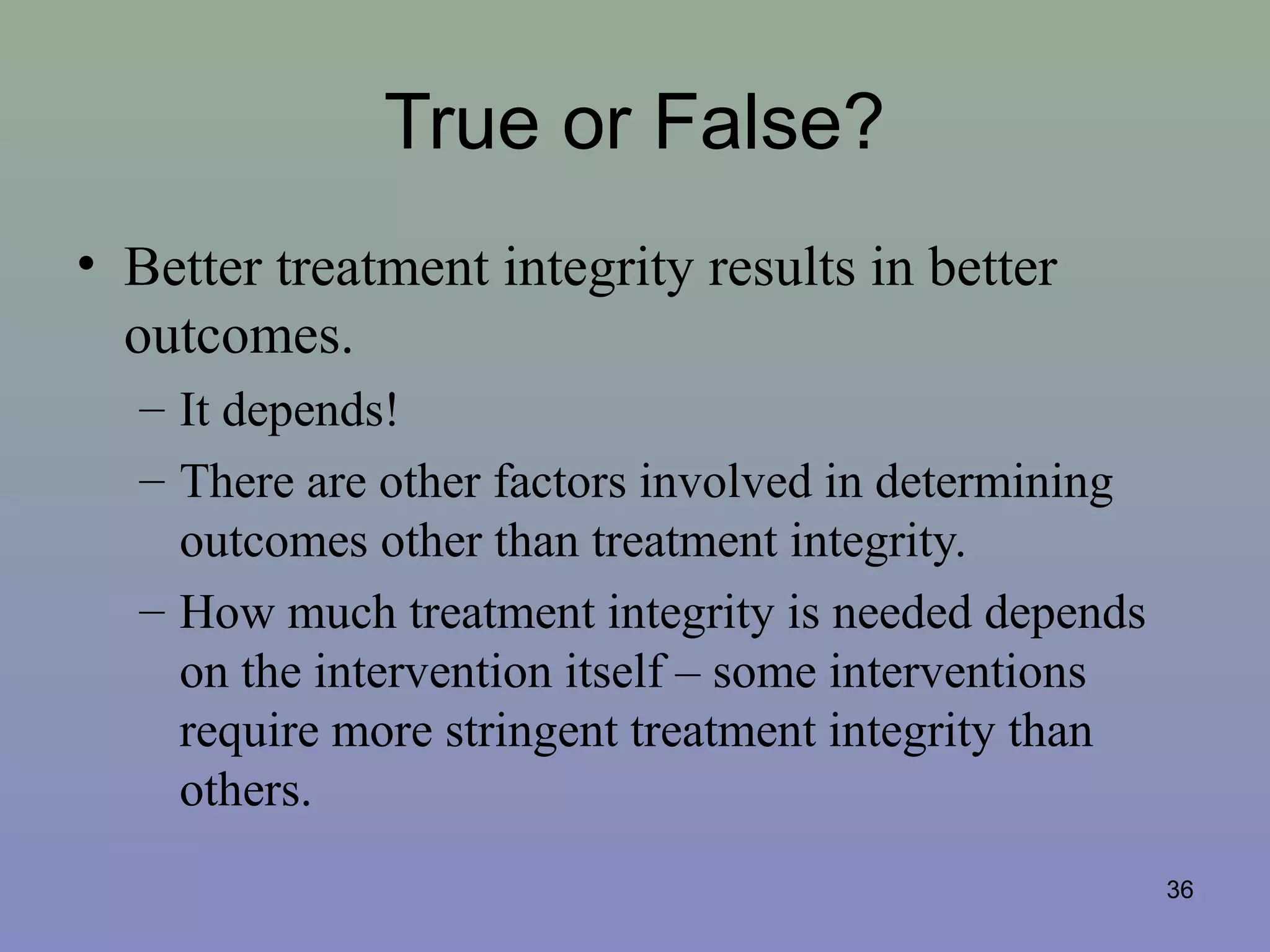 True or False?

• Better treatment integrity results in better outcomes.
– It depends!
– There are other factors involved in determining outcomes other than treatment integrity.
– How much treatment integrity is needed depends on the intervention itself – some interventions require more stringent treatment integrity than others.

36